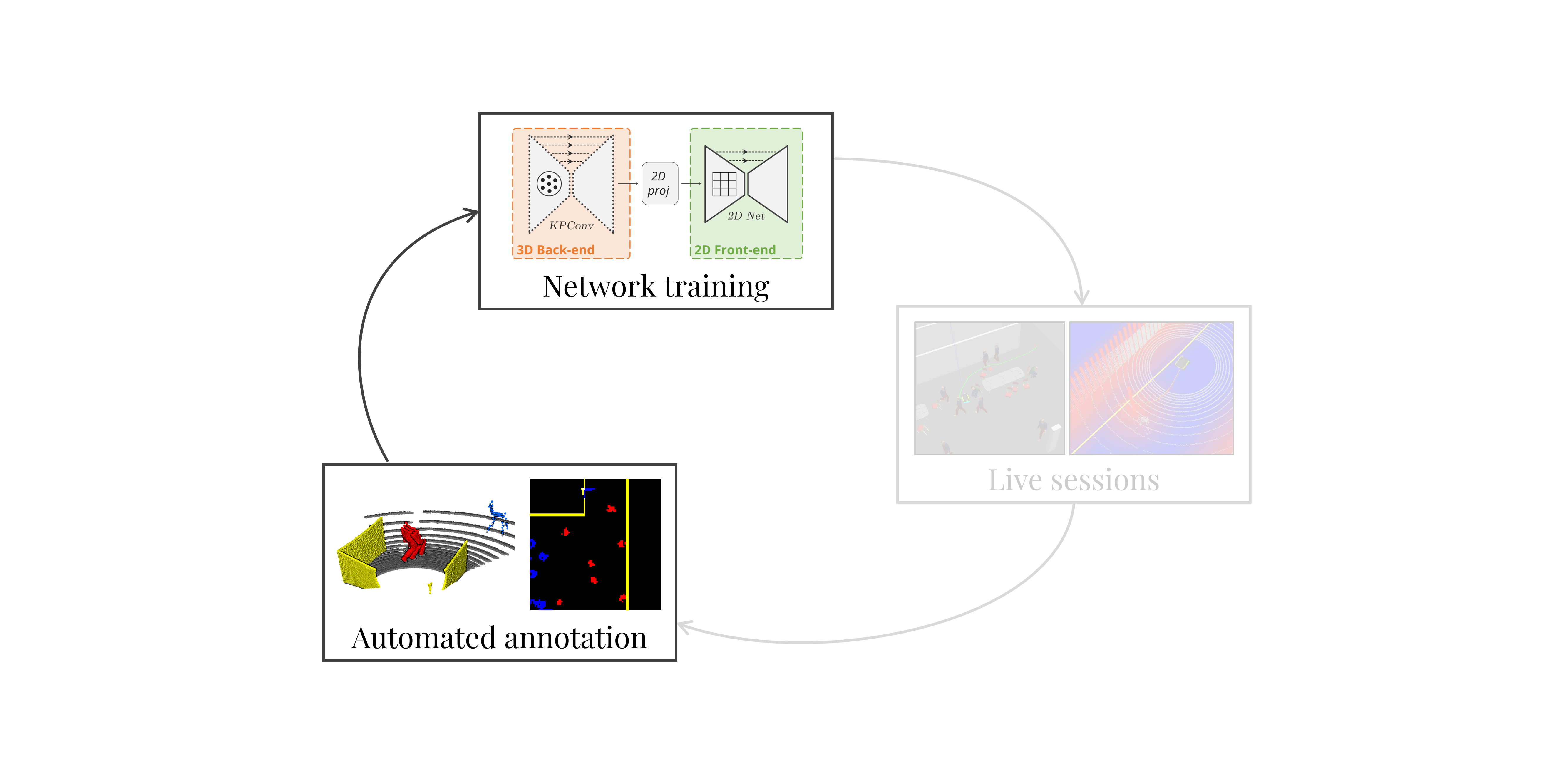 KPConv

3D Back-end

2D proj

2D Net

2D Front-end

Network training

Live sessions

Automated annotation